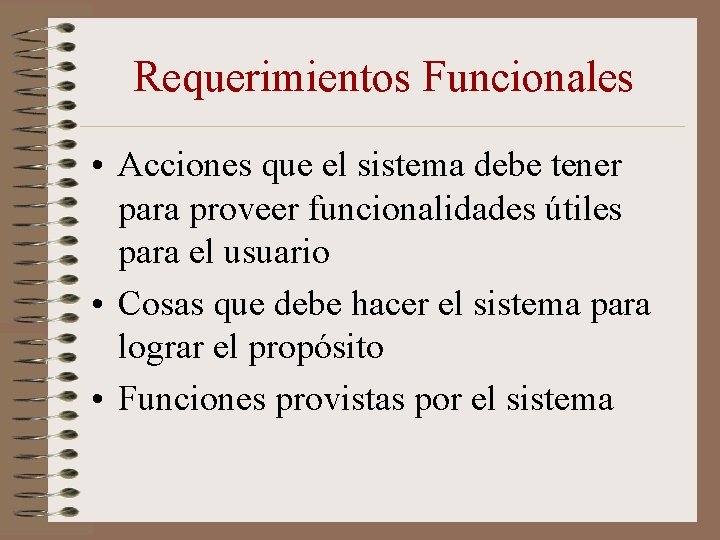 Requerimientos Funcionales

• Acciones que el sistema debe tener para proveer funcionalidades útiles para el usuario
• Cosas que debe hacer el sistema para lograr el propósito
• Funciones provistas por el sistema